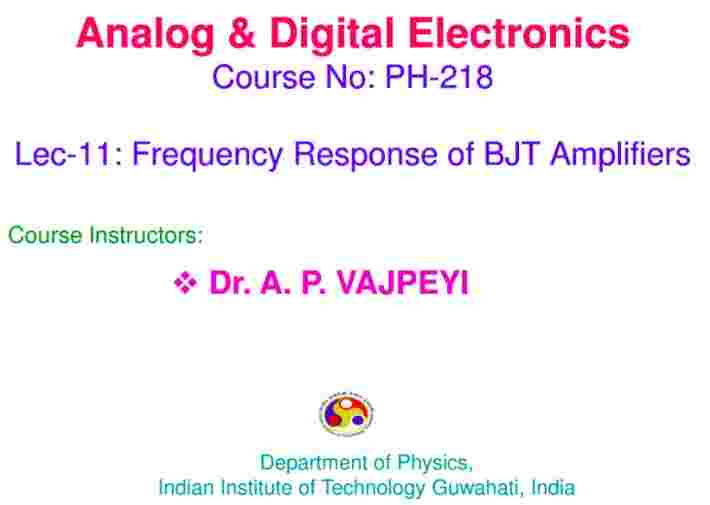 Analog & Digital Electronics
Course No: PH-218

Lec-11: Frequency Response of BJT Amplifiers

Course Instructors:

❖ Dr. A. P. VAJPEYI

Department of Physics,
Indian Institute of Technology Guwahati, India